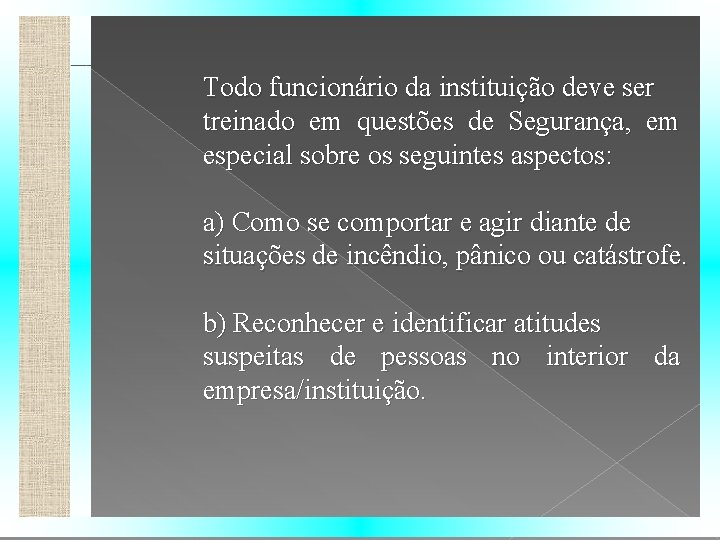 Todo funcionário da instituição deve ser treinado em questões de Segurança, em especial sobre os seguintes aspectos:

a) Como se comportar e agir diante de situações de incêndio, pânico ou catástrofe.

b) Reconhecer e identificar atitudes suspeitas de pessoas no interior da empresa/instituição.